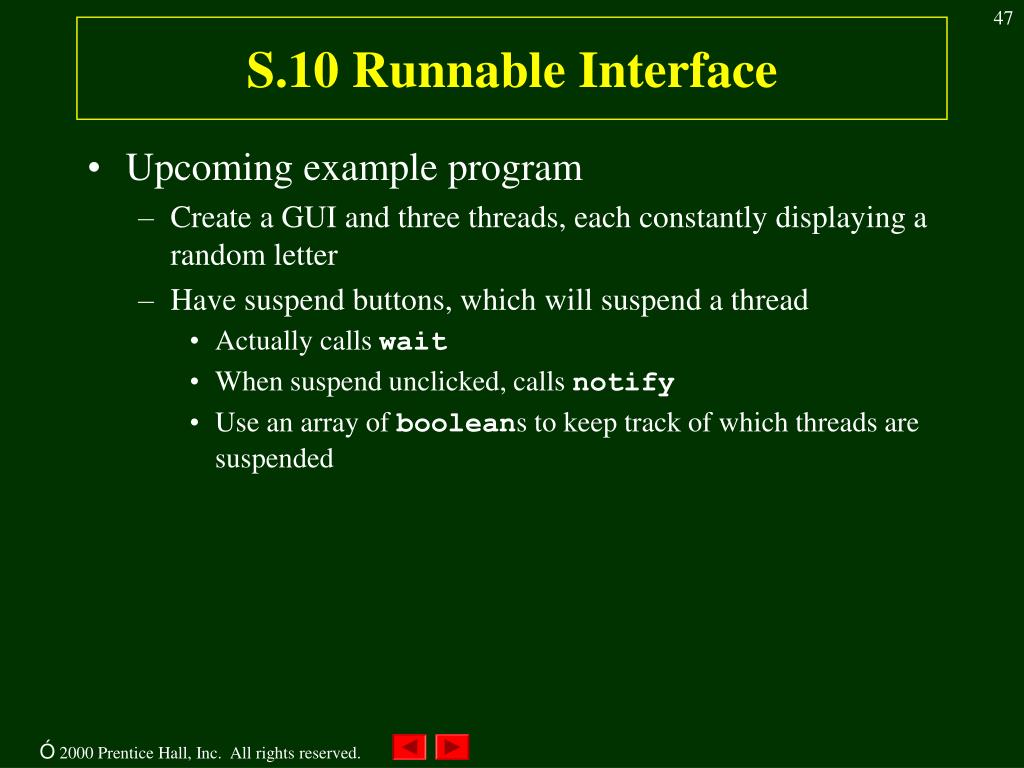 47

S.10 Runnable Interface

• Upcoming example program
– Create a GUI and three threads, each constantly displaying a random letter
– Have suspend buttons, which will suspend a thread
• Actually calls wait
• When suspend unclicked, calls notify
• Use an array of booleans to keep track of which threads are suspended

Ó 2000 Prentice Hall, Inc. All rights reserved.